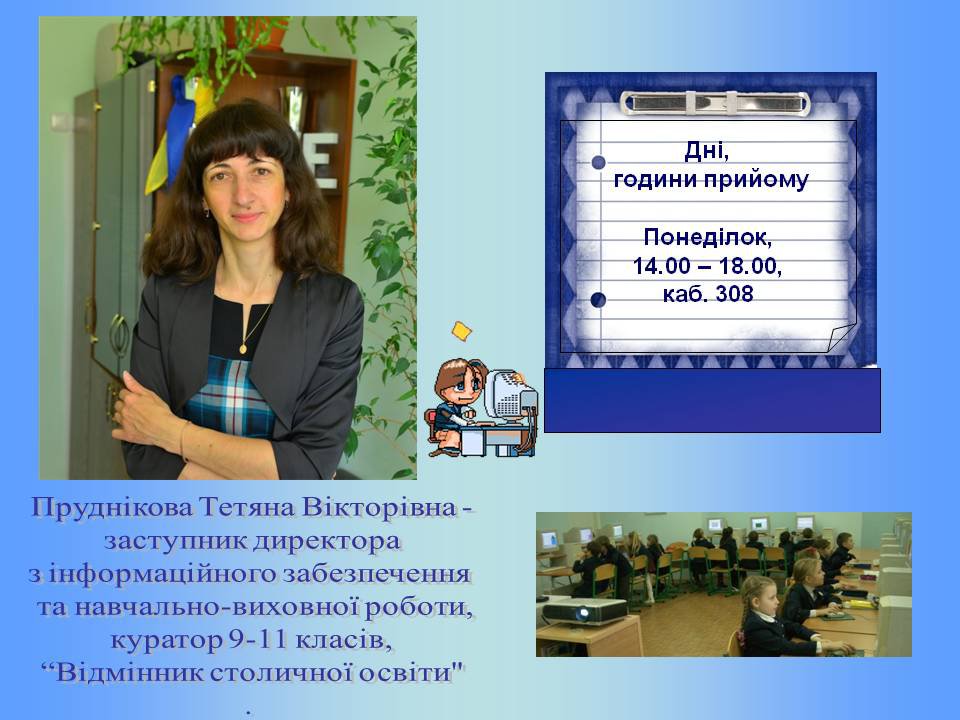 Дні,
години прийому

Понеділок,
14.00 – 18.00,
каб. 308

Пруднікова Тетяна Вікторівна - заступник директора з інформаційного забезпечення та навчально-виховної роботи, куратор 9-11 класів, “Відмінник столичної освіти"
.